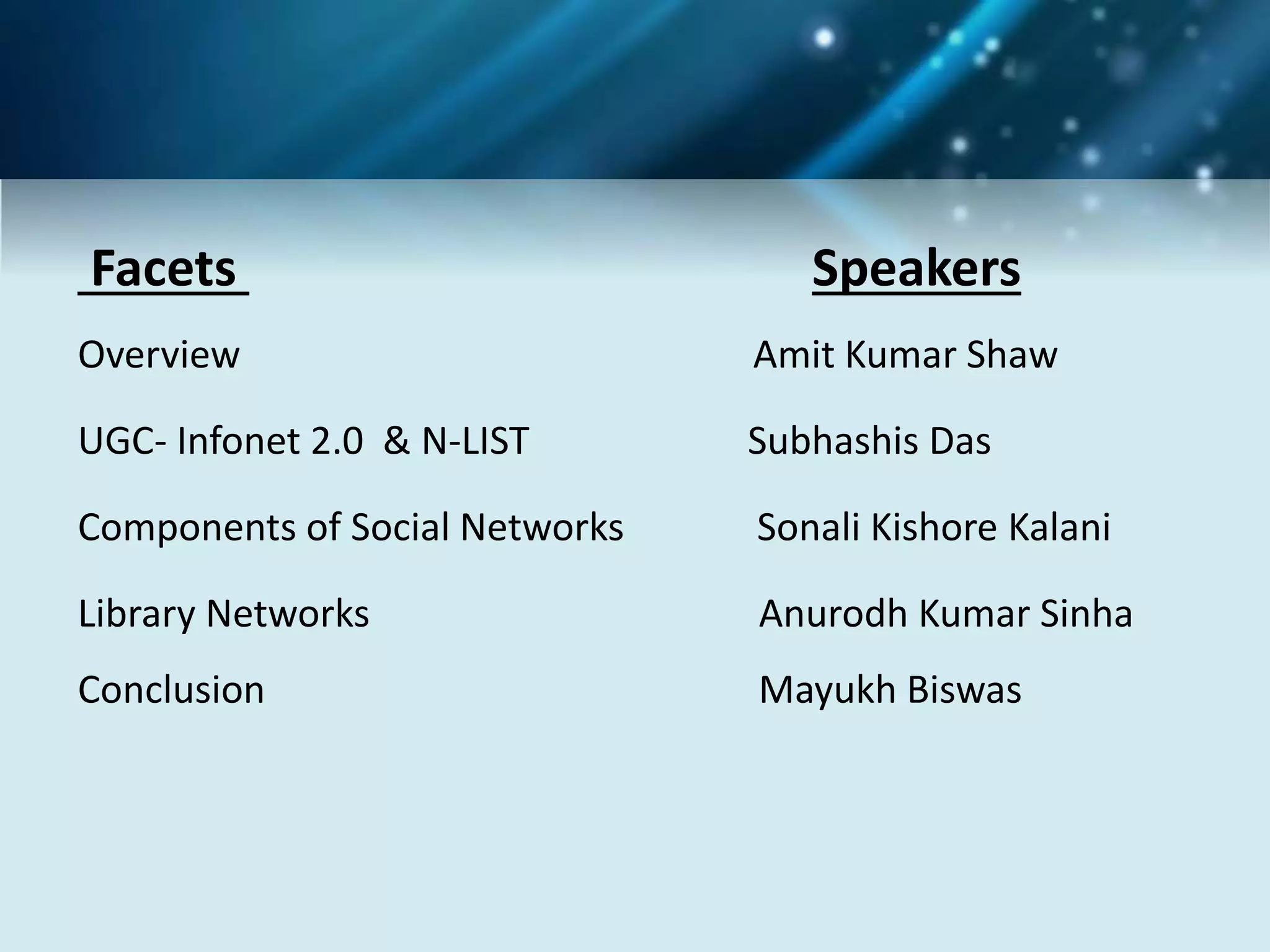 | Facets | Speakers |
|---|---|
| Overview | Amit Kumar Shaw |
| UGC- Infonet 2.0 & N-LIST | Subhashis Das |
| Components of Social Networks | Sonali Kishore Kalani |
| Library Networks | Anurodh Kumar Sinha |
| Conclusion | Mayukh Biswas |